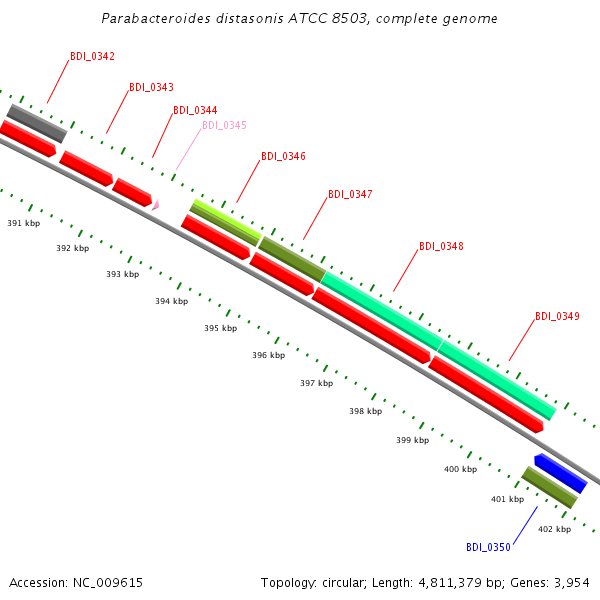 Parabacteroides distasonis ATCC 8503, complete genome

BDI_0342
BDI_0343
BDI_0344
BDI_0345
BDI_0346
BDI_0347
BDI_0348
BDI_0349

391 kbp
392 kbp
393 kbp
394 kbp
395 kbp
396 kbp
397 kbp
398 kbp
399 kbp
400 kbp
401 kbp
402 kbp

BDI_0350

Accession: NC_009615

Topology: circular; Length: 4,811,379 bp; Genes: 3,954